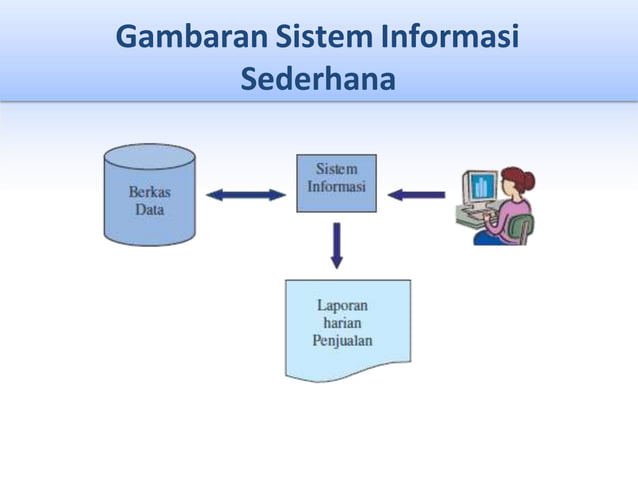 Gambaran Sistem Informasi Sederhana

Berkas Data

Sistem Informasi

Laporan harian Penjualan